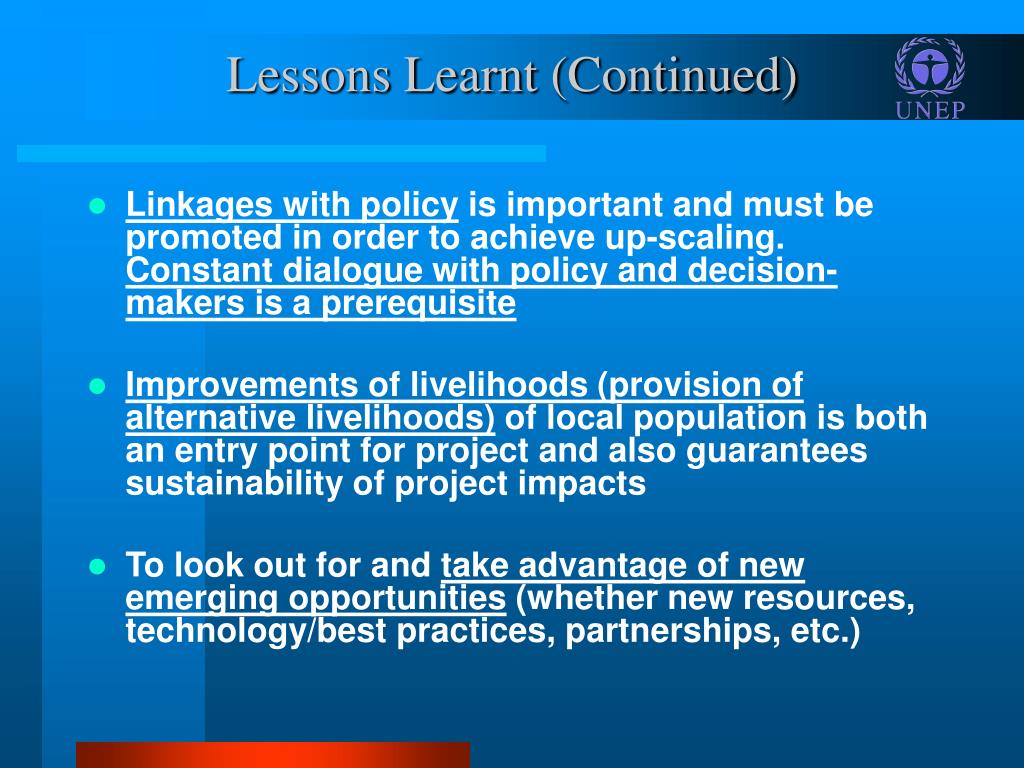 Lessons Learnt (Continued)

UNEP

- Linkages with policy is important and must be promoted in order to achieve up-scaling. Constant dialogue with policy and decision-makers is a prerequisite

- Improvements of livelihoods (provision of alternative livelihoods) of local population is both an entry point for project and also guarantees sustainability of project impacts

- To look out for and take advantage of new emerging opportunities (whether new resources, technology/best practices, partnerships, etc.)